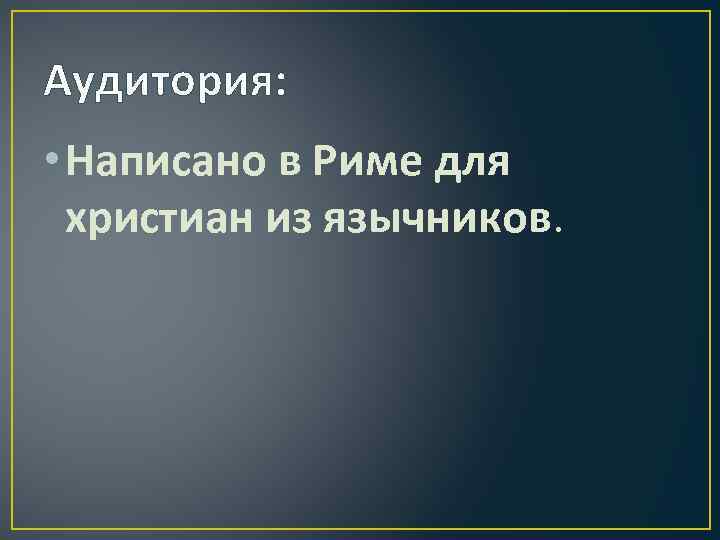 Аудитория:

• Написано в Риме для христиан из язычников.